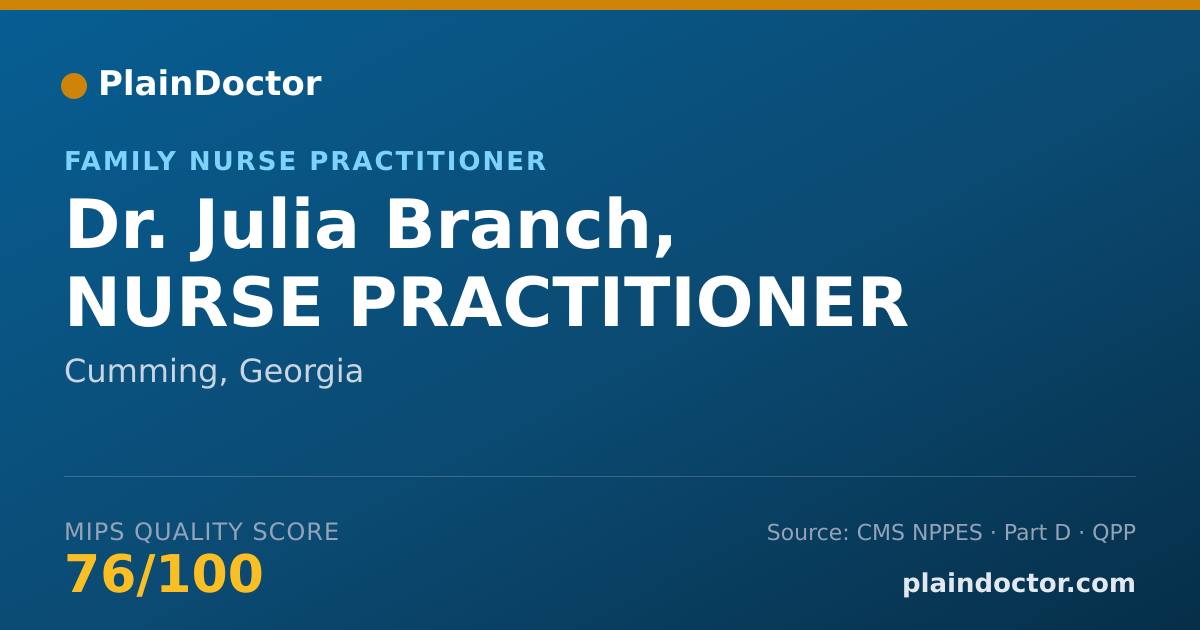 PlainDoctor

FAMILY NURSE PRACTITIONER

Dr. Julia Branch, NURSE PRACTITIONER

Cumming, Georgia

MIPS QUALITY SCORE
76/100

Source: CMS NPPES · Part D · QPP
plaindoctor.com